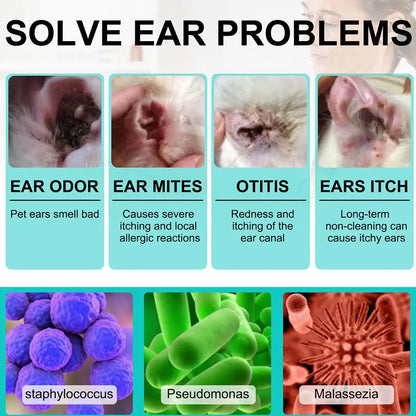 SOLVE EAR PROBLEMS

EAR ODOR

Pet ears smell bad

EAR MITES

Causes severe itching and local allergic reactions

OTITIS

Redness and itching of the ear canal

EARS ITCH

Long-term non-cleaning can cause itchy ears

staphylococcus

Pseudomonas

Malassezia